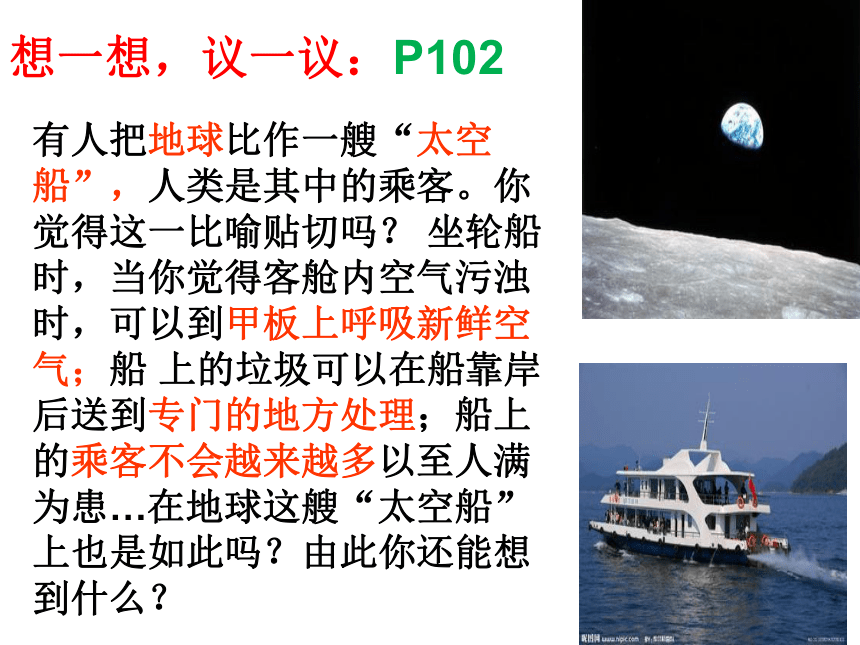 想一想，议一议：P102

有人把地球比作一艘“太空船”，人类是其中的乘客。你觉得这一比喻贴切吗？ 坐轮船时，当你觉得客舱内空气污浊时，可以到甲板上呼吸新鲜空气；船 上的垃圾可以在船靠岸后送到专门的地方处理；船上的乘客不会越来越多以至人满为患…在地球这艘“太空船”上也是如此吗？由此你还能想到什么？

昵图网 www.nipic.com